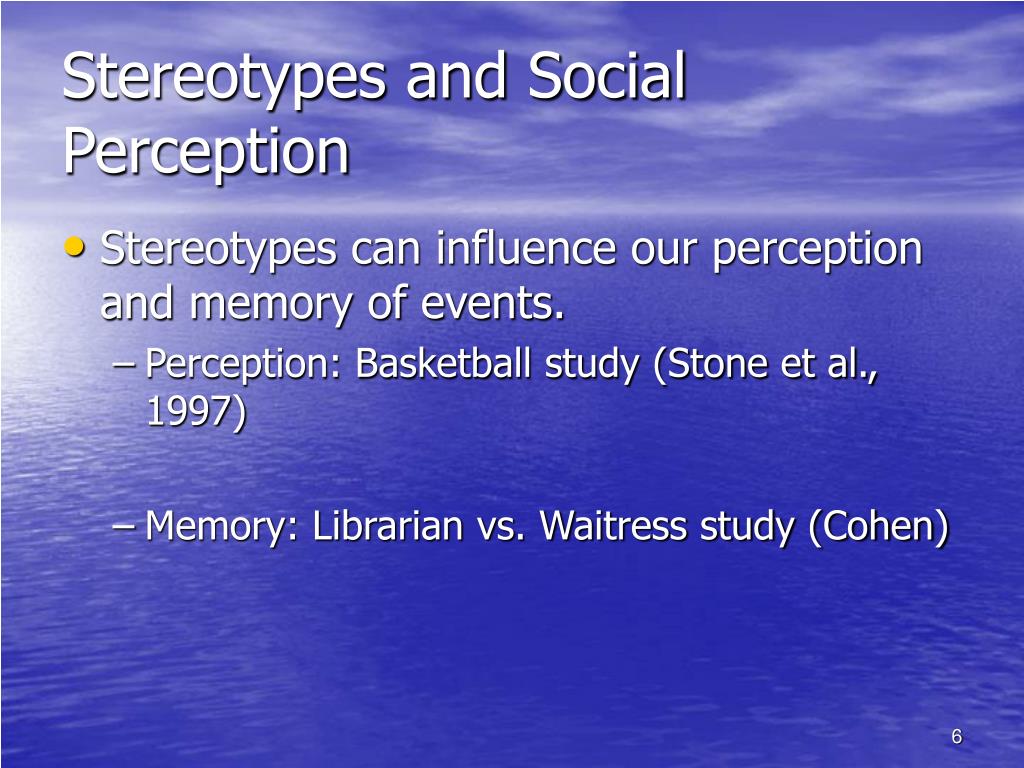 Stereotypes and Social Perception

• Stereotypes can influence our perception and memory of events.

– Perception: Basketball study (Stone et al., 1997)

– Memory: Librarian vs. Waitress study (Cohen)

6